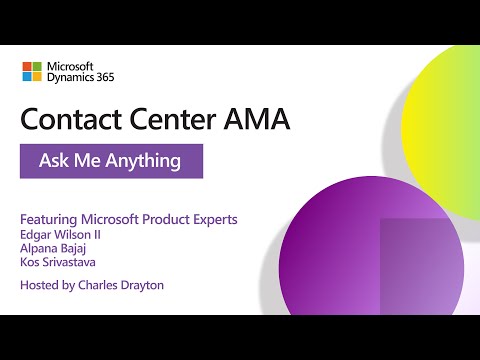 Microsoft
Dynamics 365

Contact Center AMA

Ask Me Anything

Featuring Microsoft Product Experts
Edgar Wilson II
Alpana Bajaj
Kos Srivastava

Hosted by Charles Drayton